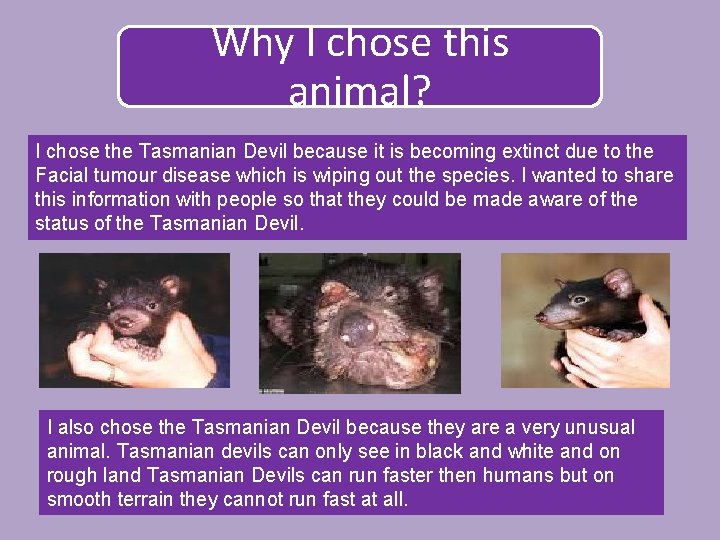 Why I chose this animal?

I chose the Tasmanian Devil because it is becoming extinct due to the Facial tumour disease which is wiping out the species. I wanted to share this information with people so that they could be made aware of the status of the Tasmanian Devil.

I also chose the Tasmanian Devil because they are a very unusual animal. Tasmanian devils can only see in black and white and on rough land Tasmanian Devils can run faster then humans but on smooth terrain they cannot run fast at all.